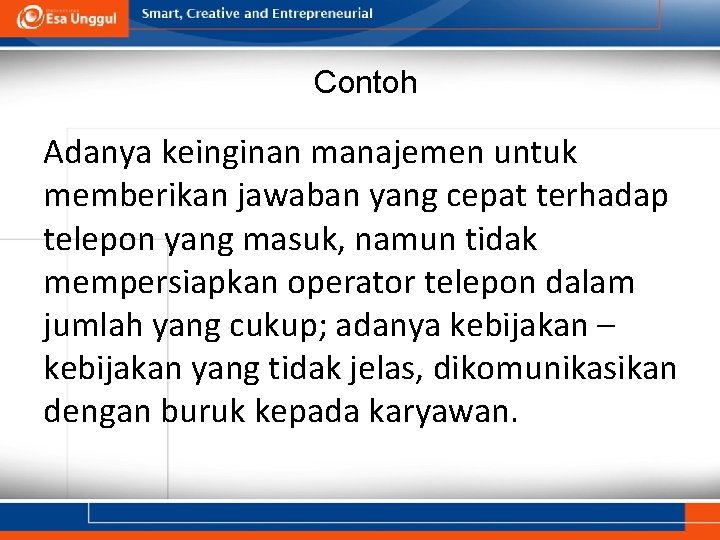 Esa Unggul
Smart, Creative and Entrepreneurial

Contoh

Adanya keinginan manajemen untuk memberikan jawaban yang cepat terhadap telepon yang masuk, namun tidak mempersiapkan operator telepon dalam jumlah yang cukup; adanya kebijakan – kebijakan yang tidak jelas, dikomunikasikan dengan buruk kepada karyawan.